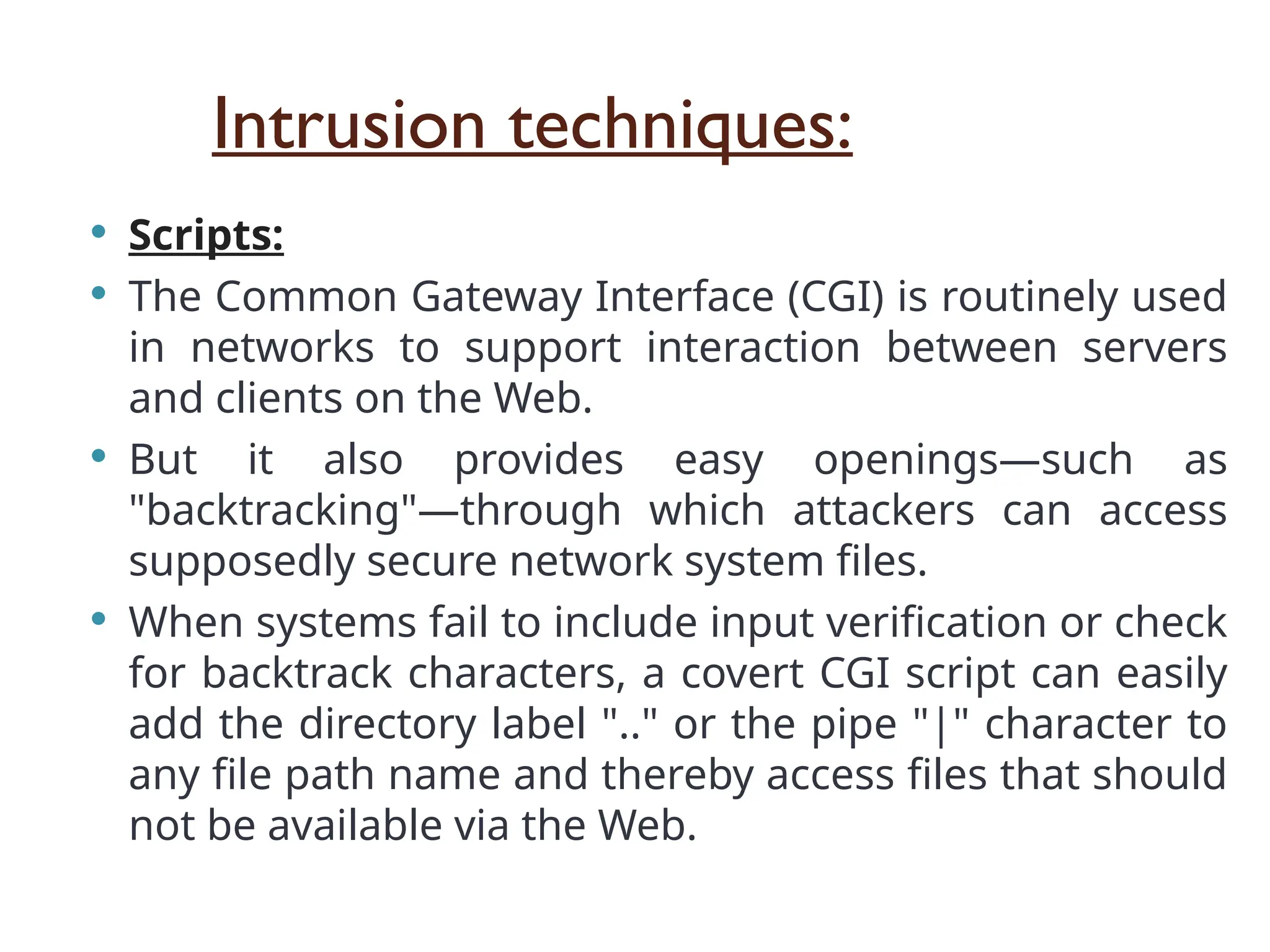 Intrusion techniques:

• Scripts:
• The Common Gateway Interface (CGI) is routinely used in networks to support interaction between servers and clients on the Web.
• But it also provides easy openings—such as "backtracking"—through which attackers can access supposedly secure network system files.
• When systems fail to include input verification or check for backtrack characters, a covert CGI script can easily add the directory label ".." or the pipe "|" character to any file path name and thereby access files that should not be available via the Web.